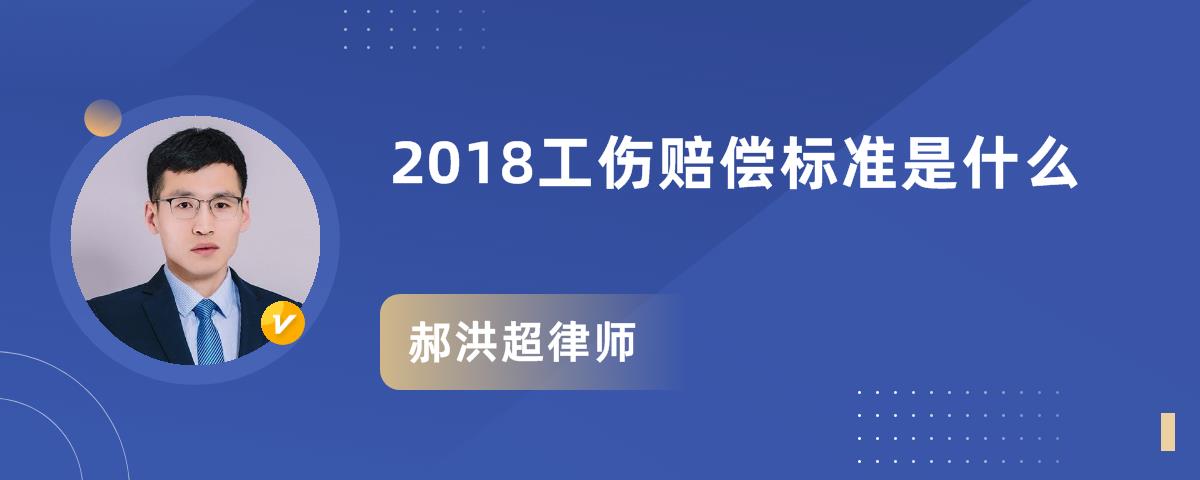 2018工伤赔偿标准是什么

V

郝洪超律师